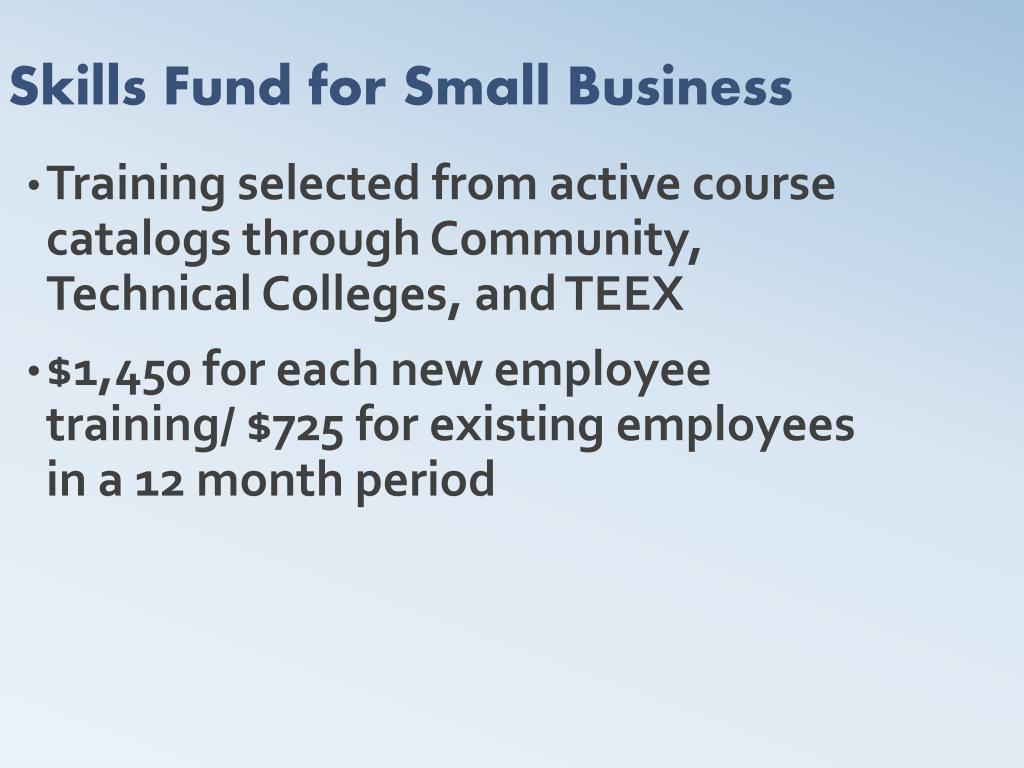 Skills Fund for Small Business

• Training selected from active course catalogs through Community, Technical Colleges, and TEEX

• \$1,450 for each new employee training/ \$725 for existing employees in a 12 month period